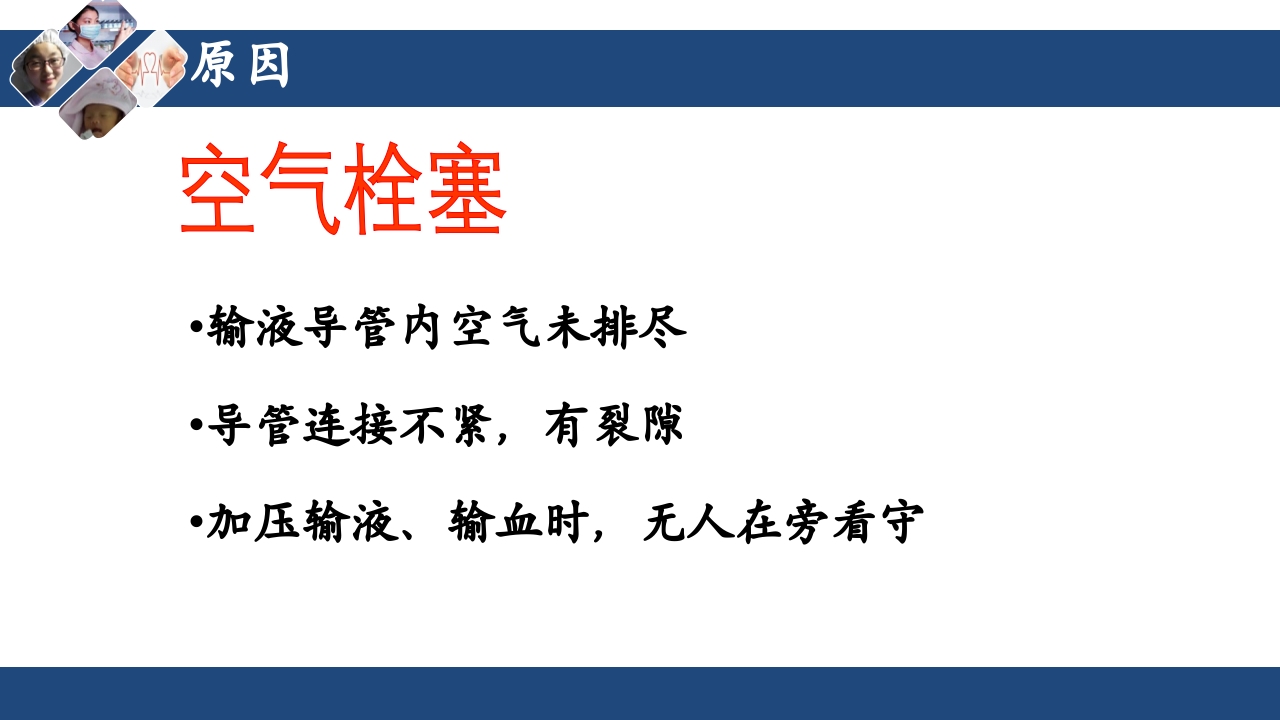 原因

空气栓塞

•输液导管内空气未排尽

•导管连接不紧，有裂隙

•加压输液、输血时，无人在旁看守